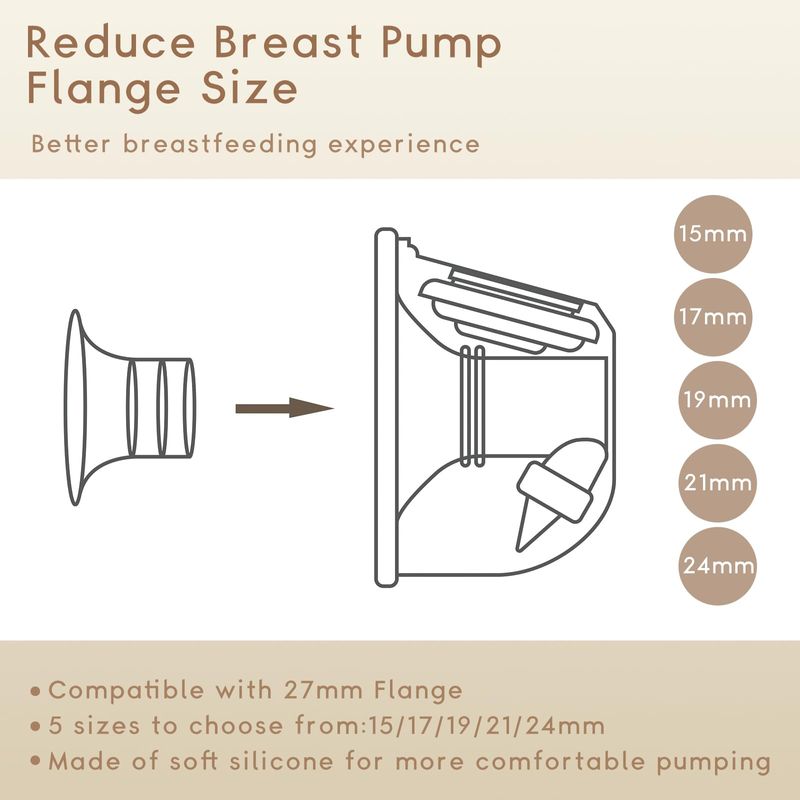 Reduce Breast Pump Flange Size

Better breastfeeding experience

15mm

17mm

19mm

21mm

24mm

• Compatible with 27mm Flange
• 5 sizes to choose from:15/17/19/21/24mm
• Made of soft silicone for more comfortable pumping